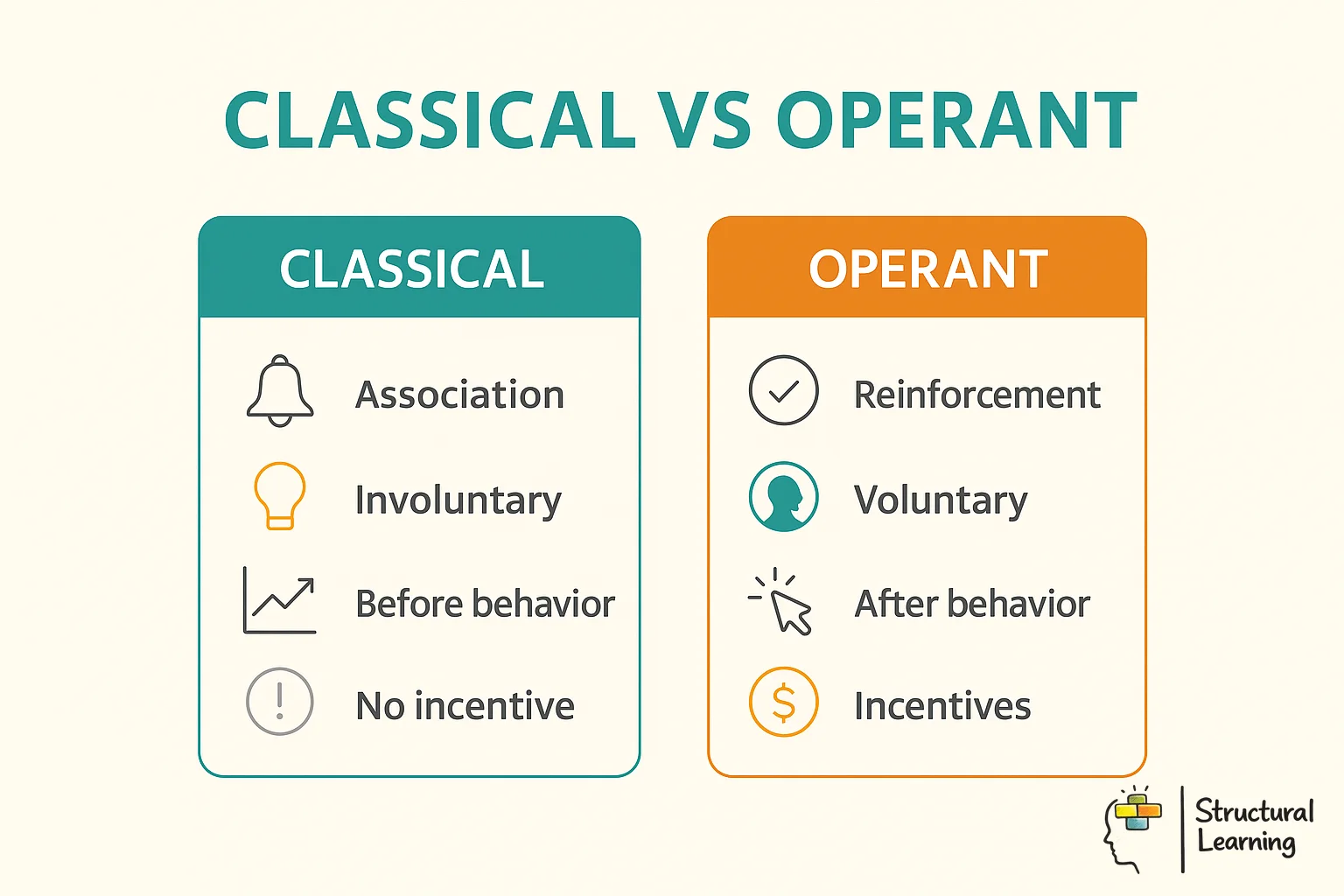 CLASSICAL VS OPERANT

CLASSICAL

Association

Involuntary

Before behavior

No incentive

OPERANT

Reinforcement

Voluntary

After behavior

Incentives

Structural Learning